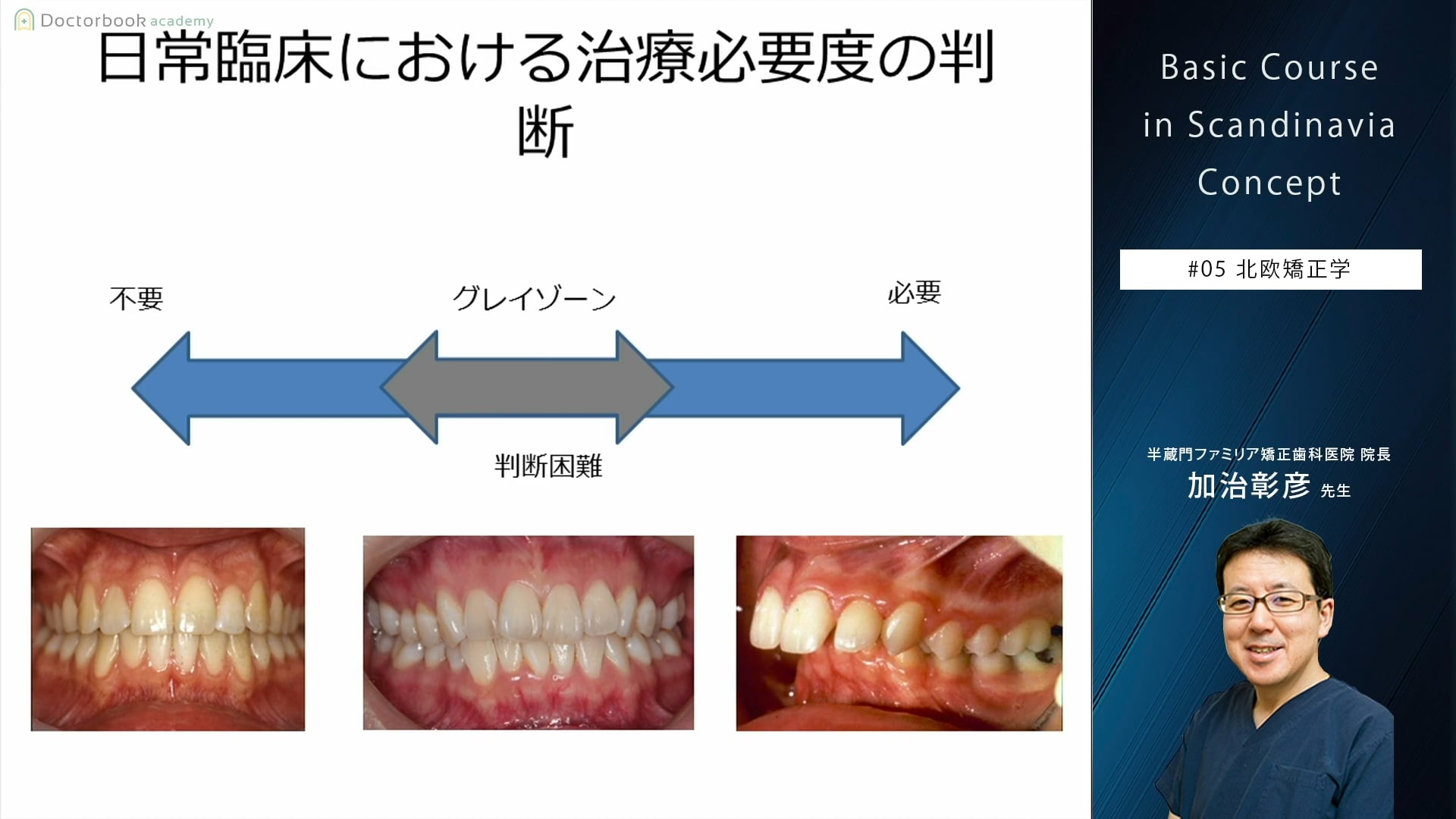 Doctorbook academy

日常臨床における治療必要度の判断

不要

グレイゾーン

必要

判断困難

Basic Course in Scandinavia Concept

#05 北欧矯正学

半蔵門ファミリア矯正歯科医院 院長
加治彰彦 先生